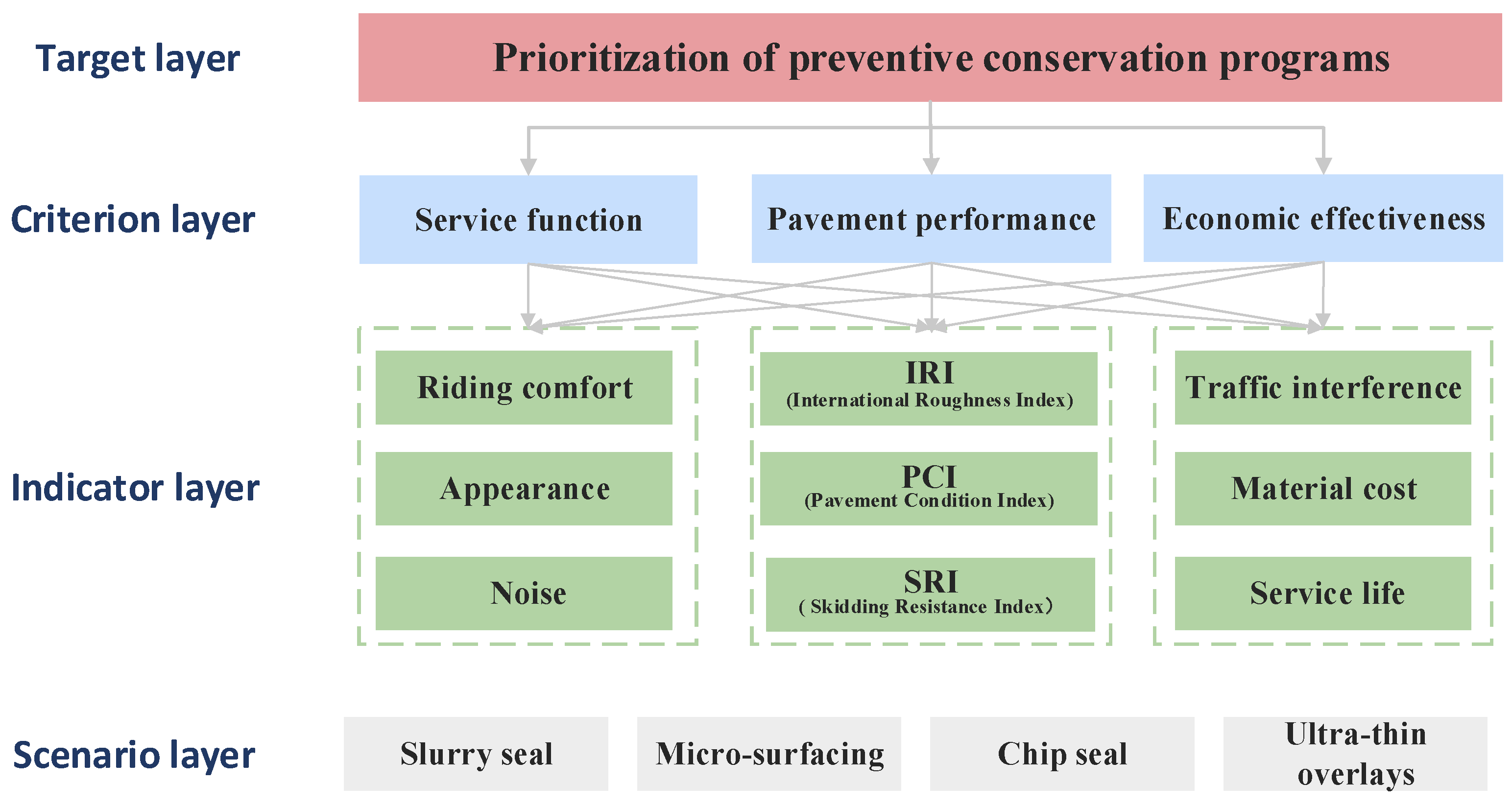 Target layer

Prioritization of preventive conservation programs

Criterion layer

Service function

Pavement performance

Economic effectiveness

Indicator layer

Riding comfort

Appearance

Noise

IRI
(International Roughness Index)

PCI
(Pavement Condition Index)

SRI
( Skidding Resistance Index)

Traffic interference

Material cost

Service life

Scenario layer

Slurry seal

Micro-surfacing

Chip seal

Ultra-thin overlays